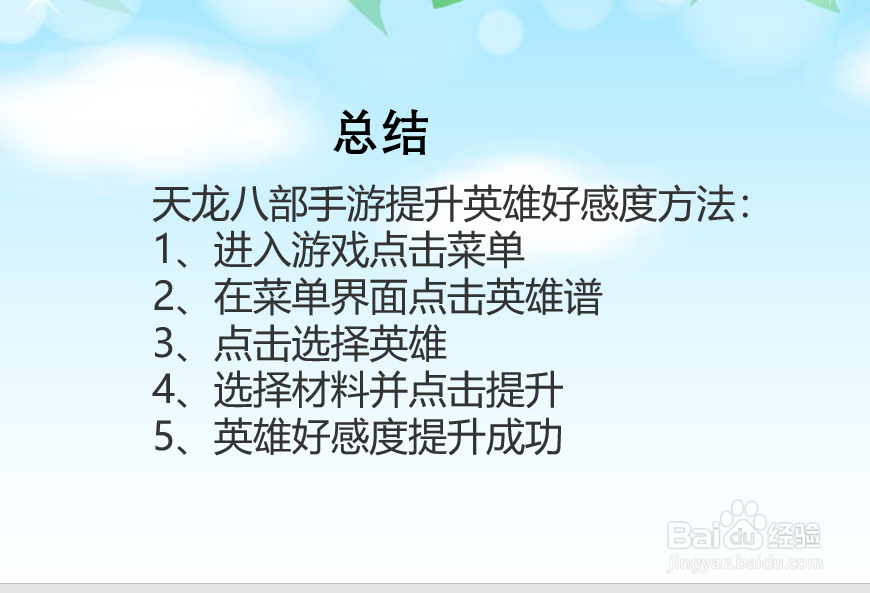 总结

天龙八部手游提升英雄好感度方法:
1、进入游戏点击菜单
2、在菜单界面点击英雄谱
3、点击选择英雄
4、选择材料并点击提升
5、英雄好感度提升成功

Baidu经验
jingyan.baidu.com